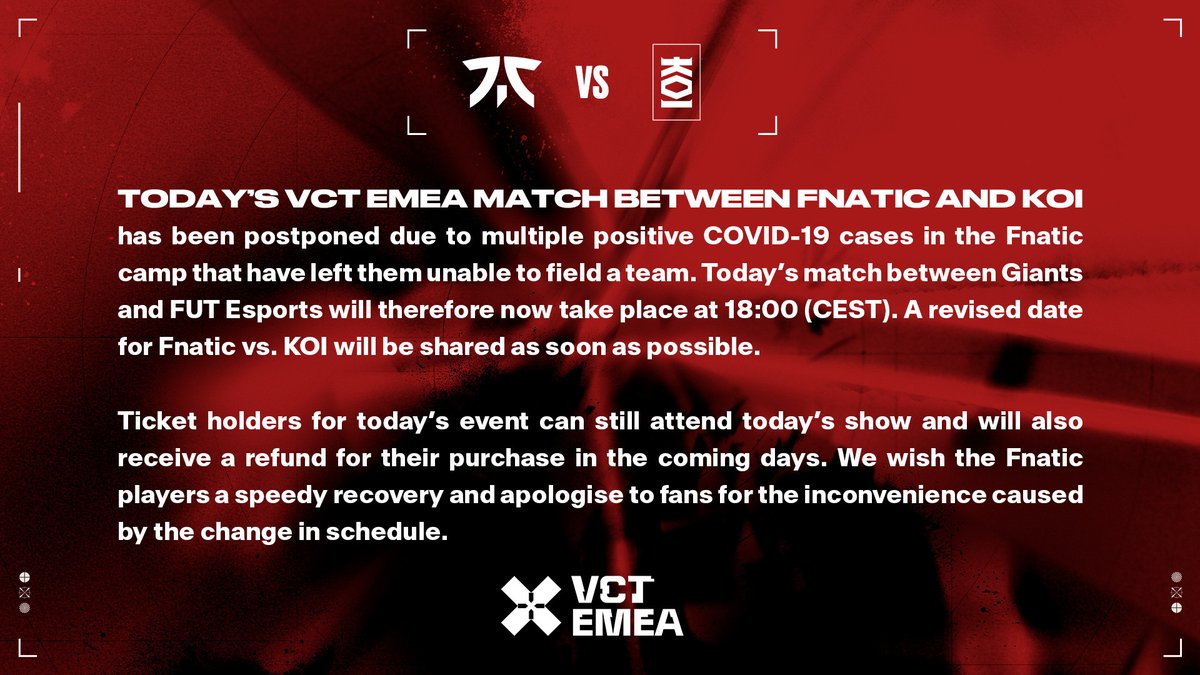 VS

KOI

TODAY'S VCT EMEA MATCH BETWEEN FNATIC AND KOI has been postponed due to multiple positive COVID-19 cases in the Fnatic camp that have left them unable to field a team. Today's match between Giants and FUT Esports will therefore now take place at 18:00 (CEST). A revised date for Fnatic vs. KOI will be shared as soon as possible.

Ticket holders for today's event can still attend today's show and will also receive a refund for their purchase in the coming days. We wish the Fnatic players a speedy recovery and apologise to fans for the inconvenience caused by the change in schedule.

VCT EMEA